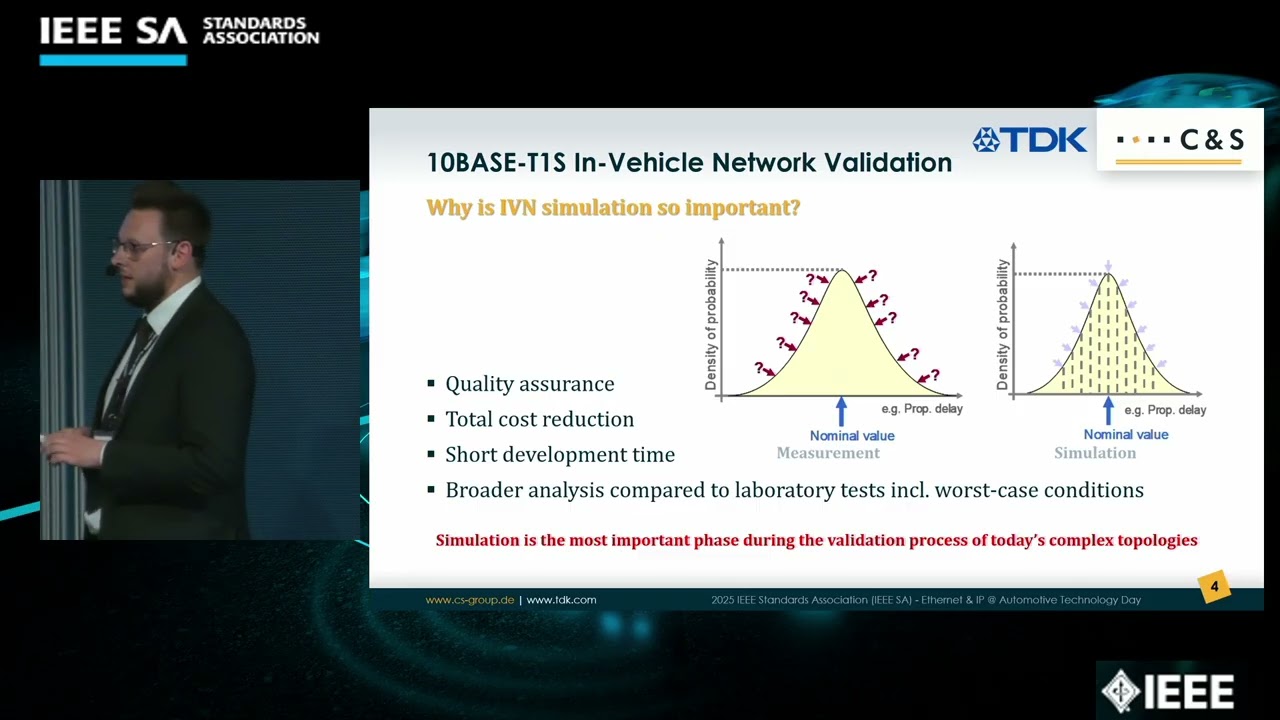 IEEE SA STANDARDS ASSOCIATION

TDK

C&S

10BASE-T1S In-Vehicle Network Validation

Why is IVN simulation so important?

Density of probability

?
?
?
?
?
?
?
?
?
?

e.g. Prop. delay

Nominal value

Measurement

Density of probability

e.g. Prop. delay

Nominal value

Simulation

▪ Quality assurance
▪ Total cost reduction
▪ Short development time
▪ Broader analysis compared to laboratory tests incl. worst-case conditions

Simulation is the most important phase during the validation process of today's complex topologies

www.cs-group.de | www.tdk.com

2025 IEEE Standards Association (IEEE SA) - Ethernet & IP @ Automotive Technology Day

4

IEEE